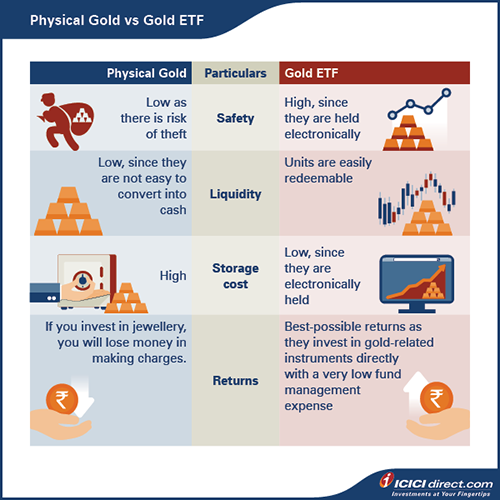 Physical Gold vs Gold ETF

| Physical Gold | Particulars | Gold ETF |
|---|---|---|
| Low as there is risk of theft | Safety | High, since they are held electronically |
| Low, since they are not easy to convert into cash | Liquidity | Units are easily redeemable |
| High | Storage cost | Low, since they are electronically held |
| If you invest in jewellery, you will lose money in making charges. | Returns | Best-possible returns as they invest in gold-related instruments directly with a very low fund management expense |

₹ ₹

ICICI direct.com
Investments at Your Fingertips